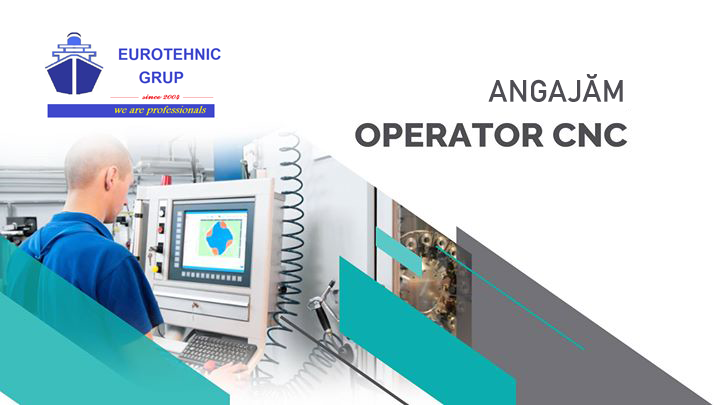 EUROTEHNIC GRUP
since 2004
we are professionals

ANGAJĂM
OPERATOR CNC